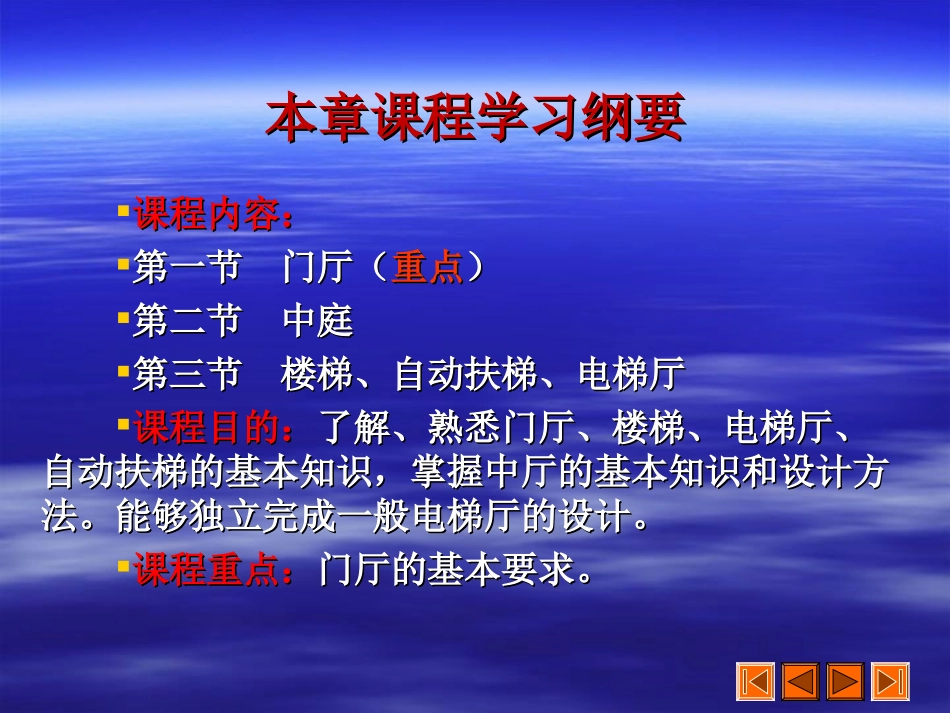 本章课程学习纲要

▪课程内容：

▪第一节　门厅（重点）

▪第二节　中庭

▪第三节　楼梯、自动扶梯、电梯厅

▪课程目的：了解、熟悉门厅、楼梯、电梯厅、自动扶梯的基本知识，掌握中厅的基本知识和设计方法。能够独立完成一般电梯厅的设计。

▪课程重点：门厅的基本要求。